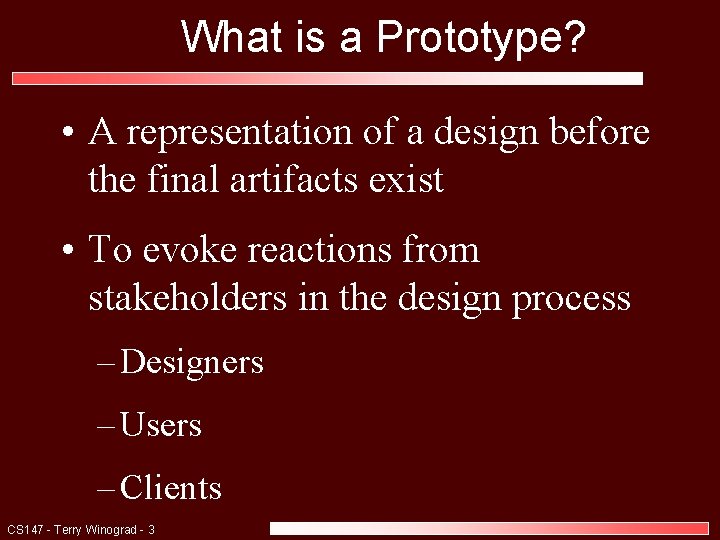 What is a Prototype?

• A representation of a design before the final artifacts exist

• To evoke reactions from stakeholders in the design process

– Designers

– Users

– Clients

CS147 - Terry Winograd - 3